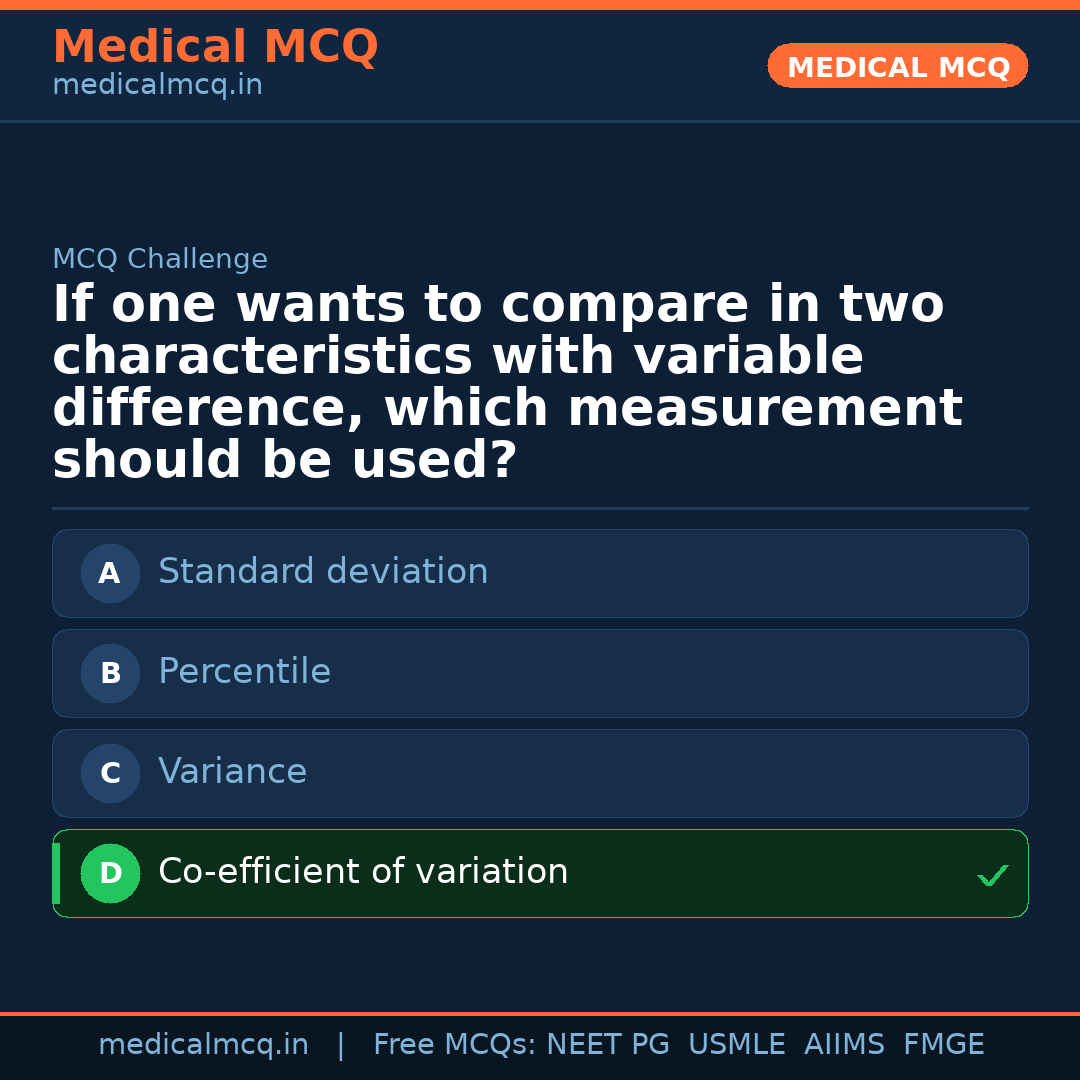 Medical MCQ
medicalmcq.in

MEDICAL MCQ

MCQ Challenge

If one wants to compare in two characteristics with variable difference, which measurement should be used?

A Standard deviation

B Percentile

C Variance

D Co-efficient of variation ✓

medicalmcq.in | Free MCQs: NEET PG USMLE AIIMS FMGE